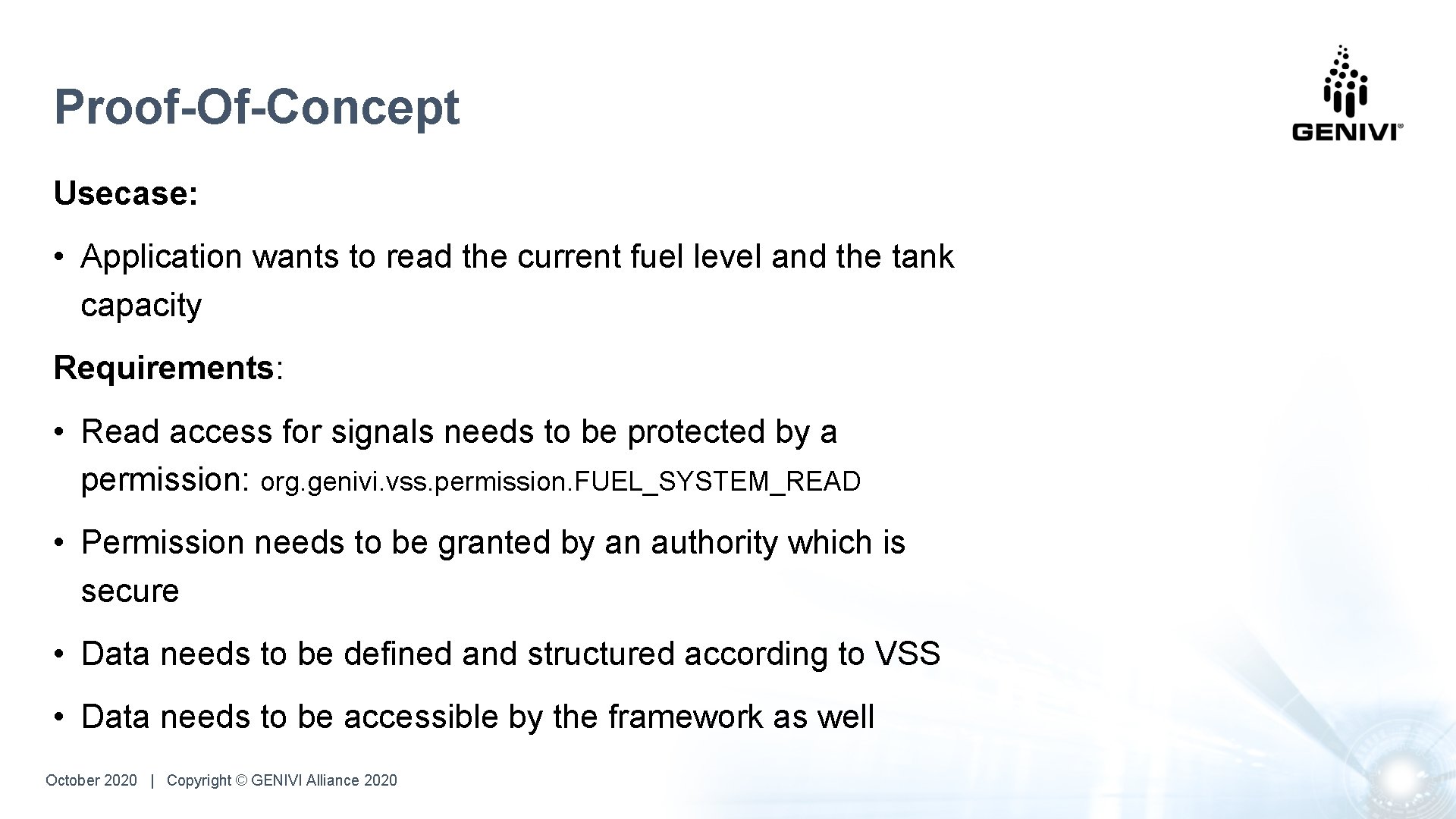 Proof-Of-Concept

GENIVI®

Usecase:

• Application wants to read the current fuel level and the tank capacity

Requirements:

• Read access for signals needs to be protected by a permission: org.genivi.vss.permission.FUEL_SYSTEM_READ

• Permission needs to be granted by an authority which is secure

• Data needs to be defined and structured according to VSS

• Data needs to be accessible by the framework as well

October 2020 | Copyright © GENIVI Alliance 2020